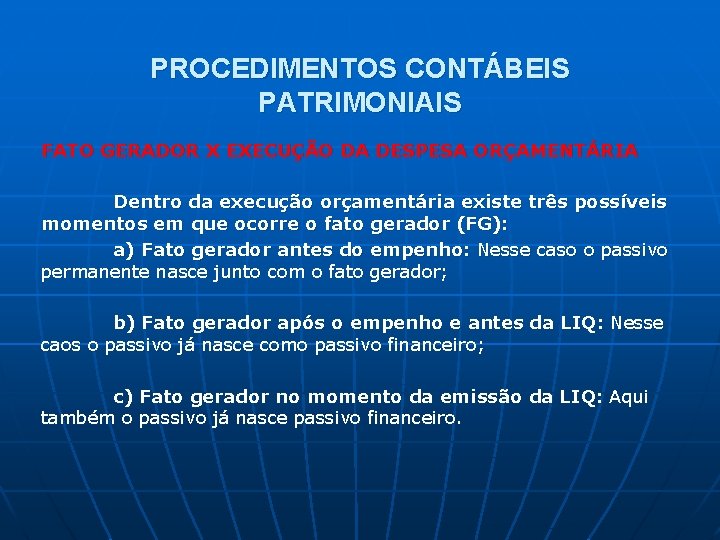 PROCEDIMENTOS CONTÁBEIS PATRIMONIAIS

FATO GERADOR X EXECUÇÃO DA DESPESA ORÇAMENTÁRIA

Dentro da execução orçamentária existe três possíveis momentos em que ocorre o fato gerador (FG):

a) Fato gerador antes do empenho: Nesse caso o passivo permanente nasce junto com o fato gerador;

b) Fato gerador após o empenho e antes da LIQ: Nesse caos o passivo já nasce como passivo financeiro;

c) Fato gerador no momento da emissão da LIQ: Aqui também o passivo já nasce passivo financeiro.